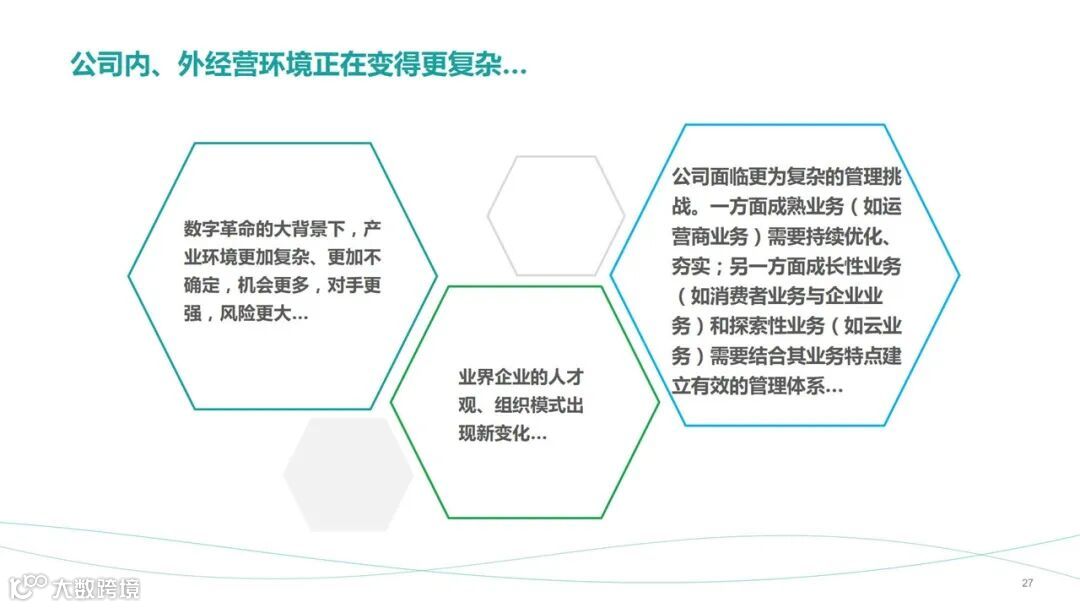 公司内、外经营环境正在变得更复杂…

数字革命的大背景下，产业环境更加复杂、更加不确定，机会更多，对手更强，风险更大…

业界企业的人才观、组织模式出现新变化…

公司面临更为复杂的管理挑战。一方面成熟业务（如运营商业务）需要持续优化、夯实；另一方面成长性业务（如消费者业务与企业业务）和探索性业务（如云业务）需要结合其业务特点建立有效的管理体系…

大数跨境

27